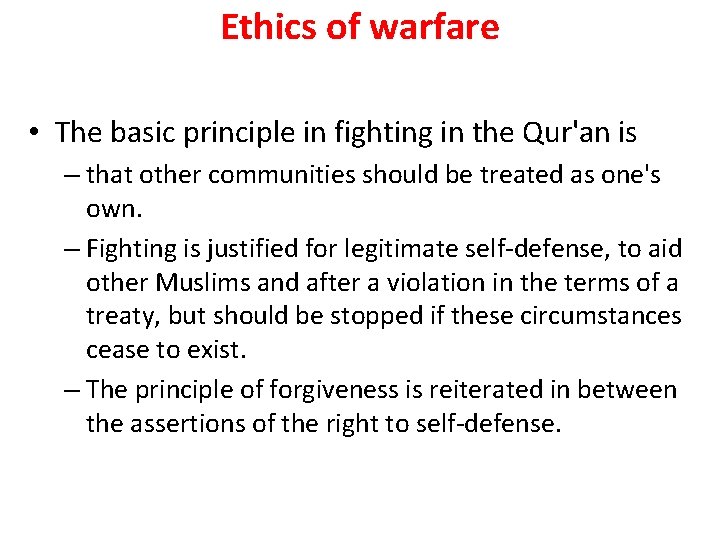 Ethics of warfare

• The basic principle in fighting in the Qur'an is

– that other communities should be treated as one's own.

– Fighting is justified for legitimate self-defense, to aid other Muslims and after a violation in the terms of a treaty, but should be stopped if these circumstances cease to exist.

– The principle of forgiveness is reiterated in between the assertions of the right to self-defense.